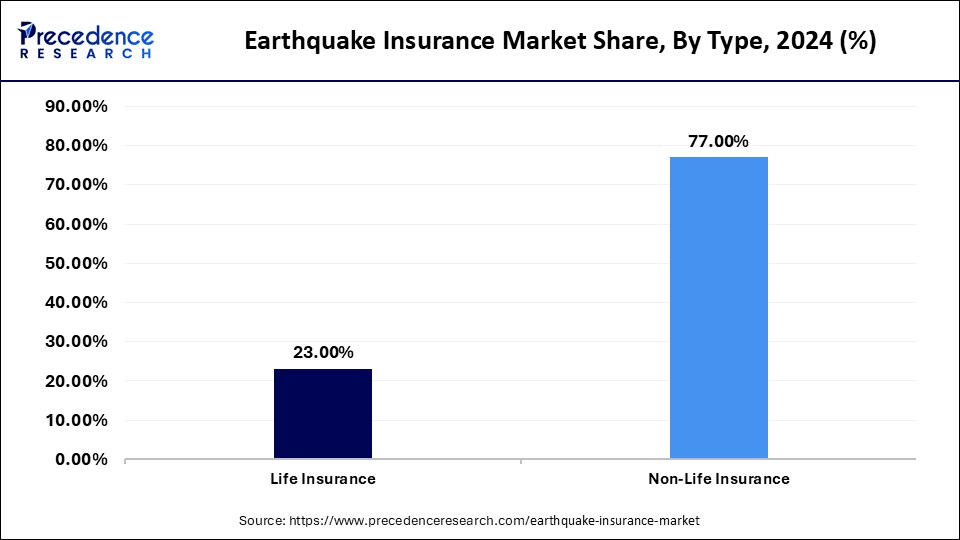 Precedence RESEARCH

Earthquake Insurance Market Share, By Type, 2024 (%)

90.00%
80.00%
70.00%
60.00%
50.00%
40.00%
30.00%
20.00%
10.00%
0.00%

23.00%
77.00%

Life Insurance
Non-Life Insurance

Source: https://www.precedenceresearch.com/earthquake-insurance-market